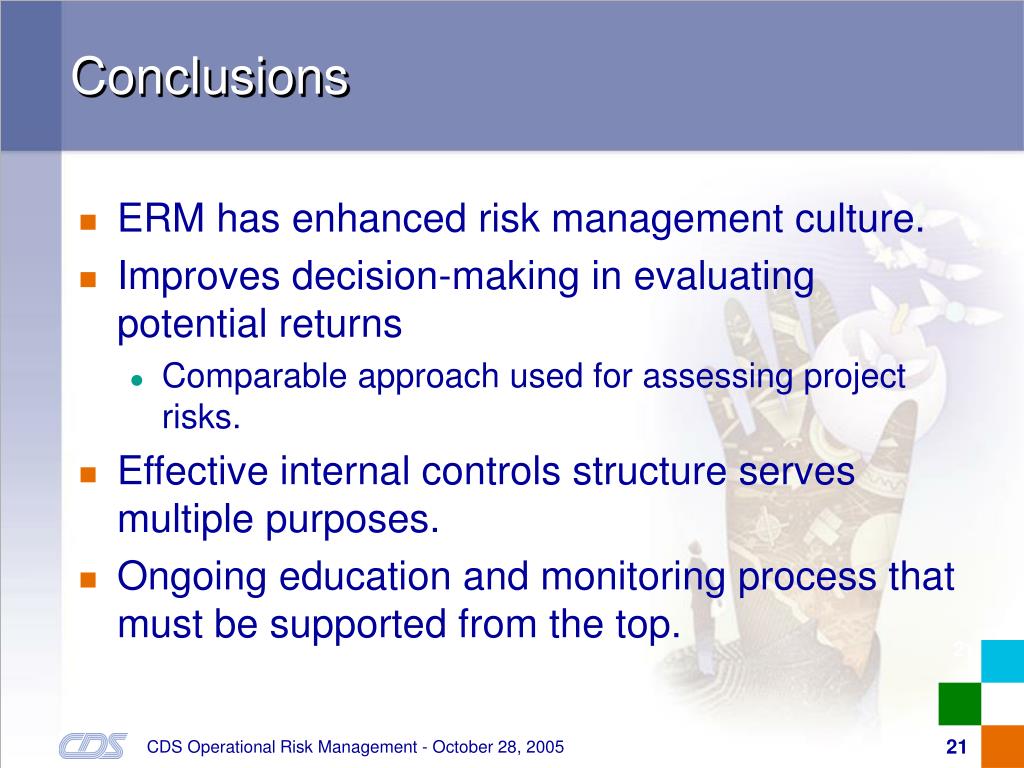 Conclusions

- ERM has enhanced risk management culture.
- Improves decision-making in evaluating potential returns
  - Comparable approach used for assessing project risks.
- Effective internal controls structure serves multiple purposes.
- Ongoing education and monitoring process that must be supported from the top.

CDS

CDS Operational Risk Management - October 28, 2005

21